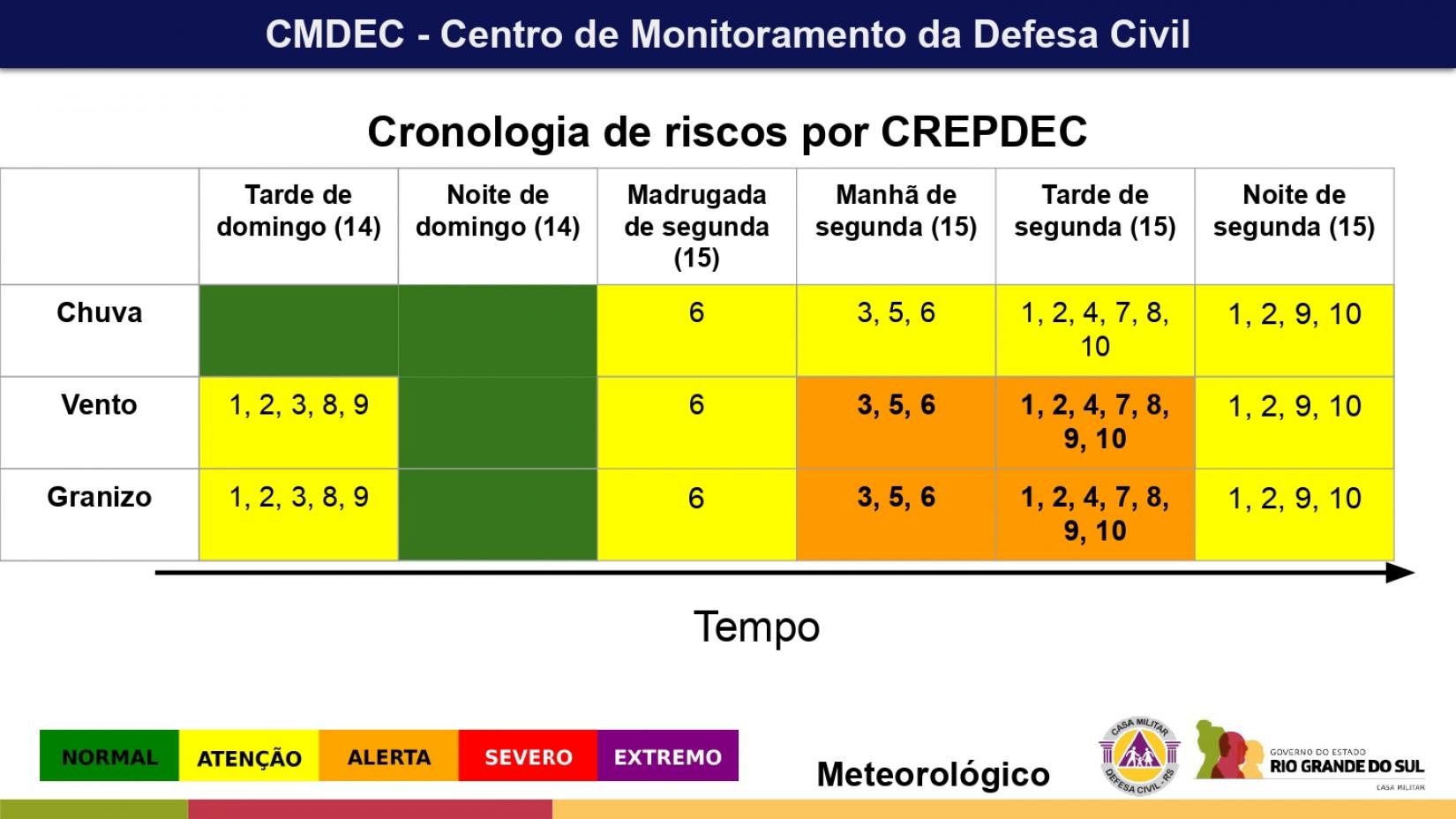 CMDEC - Centro de Monitoramento da Defesa Civil

Cronologia de riscos por CREPDEC

| | Tarde de domingo (14) | Noite de domingo (14) | Madrugada de segunda (15) | Manhã de segunda (15) | Tarde de segunda (15) | Noite de segunda (15) |
|---|---|---|---|---|---|---|
| Chuva | | | 6 | 3, 5, 6 | 1, 2, 4, 7, 8, 10 | 1, 2, 9, 10 |
| Vento | 1, 2, 3, 8, 9 | | 6 | 3, 5, 6 | 1, 2, 4, 7, 8, 9, 10 | 1, 2, 9, 10 |
| Granizo | 1, 2, 3, 8, 9 | | 6 | 3, 5, 6 | 1, 2, 4, 7, 8, 9, 10 | 1, 2, 9, 10 |

Tempo

NORMAL ATENÇÃO ALERTA SEVERO EXTREMO

Meteorológico

CASA MILITAR DEFESA CIVIL - RS

GOVERNO DO ESTADO RIO GRANDE DO SUL CASA MILITAR